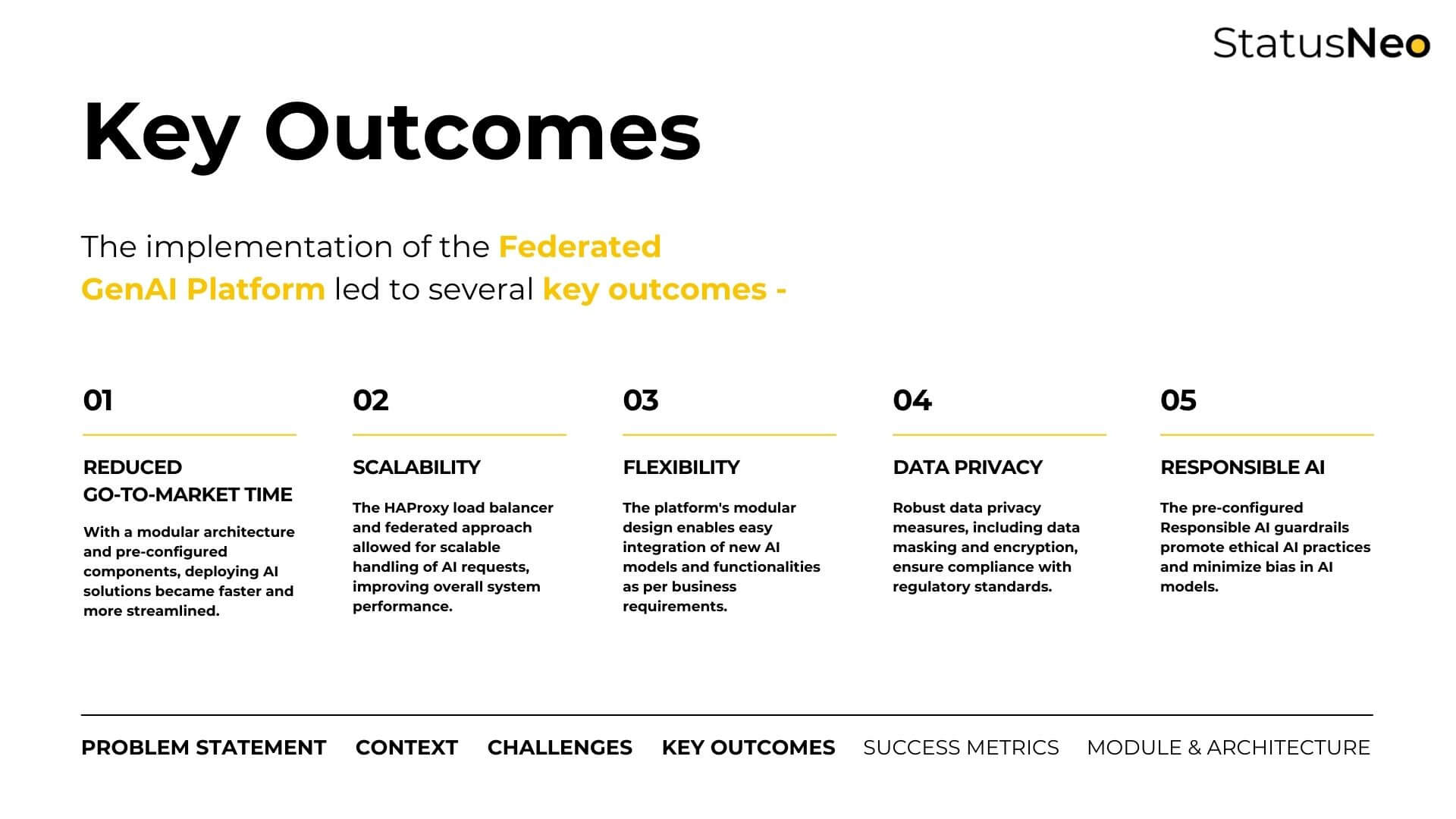 StatusNeo

Key Outcomes

The implementation of the Federated GenAI Platform led to several key outcomes -

01

REDUCED GO-TO-MARKET TIME

With a modular architecture and pre-configured components, deploying AI solutions became faster and more streamlined.

02

SCALABILITY

The HAProxy load balancer and federated approach allowed for scalable handling of AI requests, improving overall system performance.

03

FLEXIBILITY

The platform's modular design enables easy integration of new AI models and functionalities as per business requirements.

04

DATA PRIVACY

Robust data privacy measures, including data masking and encryption, ensure compliance with regulatory standards.

05

RESPONSIBLE AI

The pre-configured Responsible AI guardrails promote ethical AI practices and minimize bias in AI models.

PROBLEM STATEMENT CONTEXT CHALLENGES KEY OUTCOMES SUCCESS METRICS MODULE & ARCHITECTURE